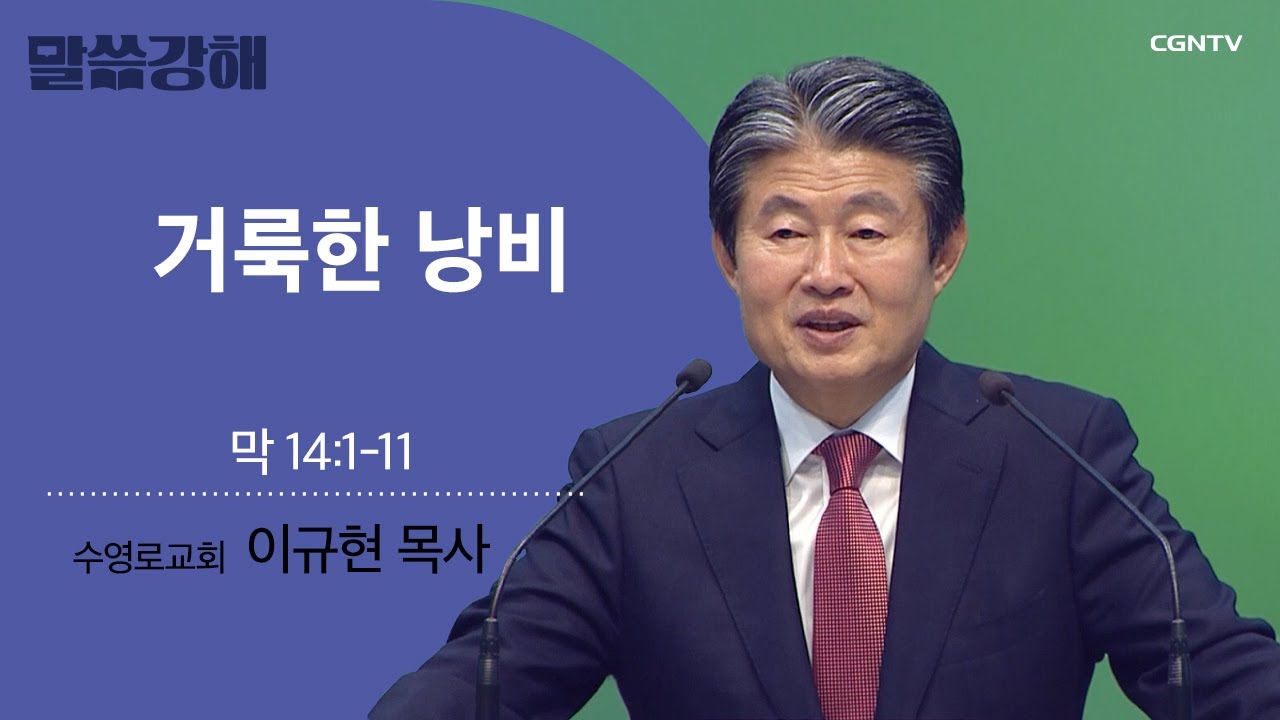 말씀강해

CGNTV

거룩한 낭비

막 14:1-11

수영로교회 이규현 목사